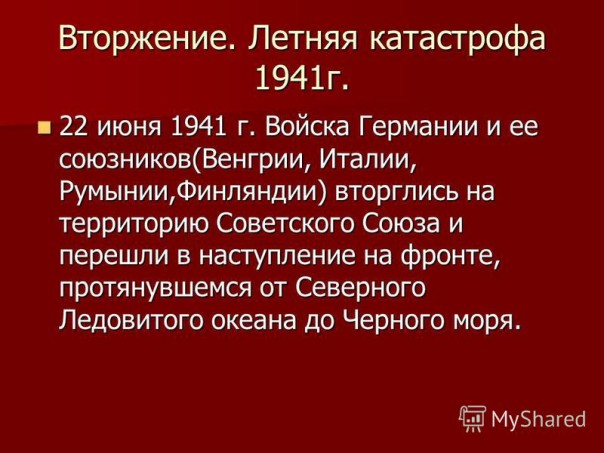 Вторжение. Летняя катастрофа 1941г.

22 июня 1941 г. Войска Германии и ее союзников(Венгрии, Италии, Румынии,Финляндии) вторглись на территорию Советского Союза и перешли в наступление на фронте, протянувшемся от Северного Ледовитого океана до Черного моря.

MyShared